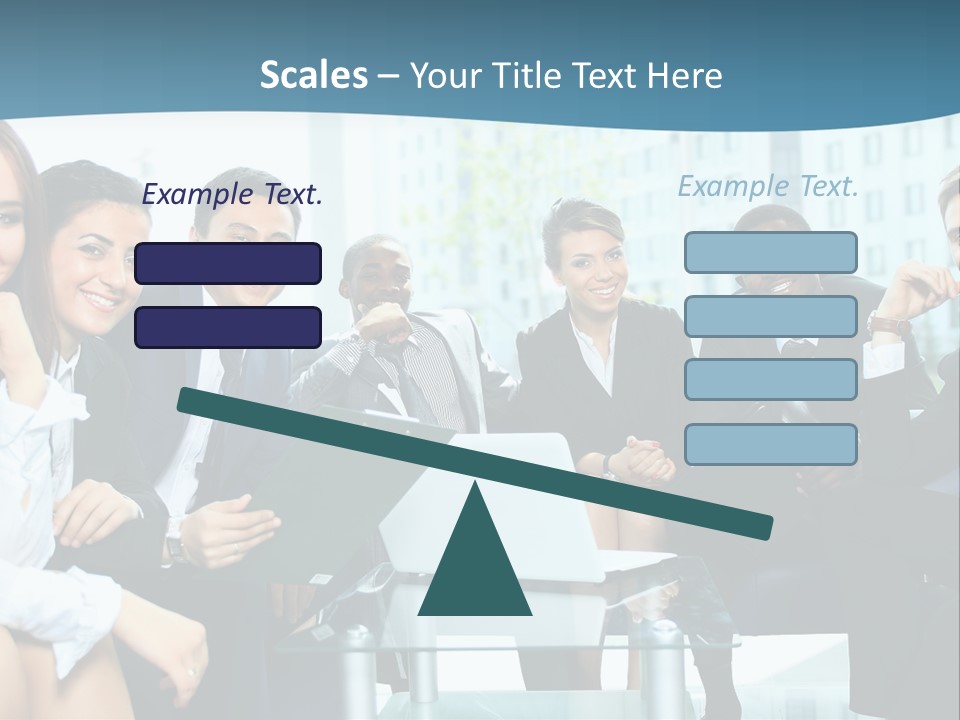 Scales – Your Title Text Here

Example Text.

Example Text.